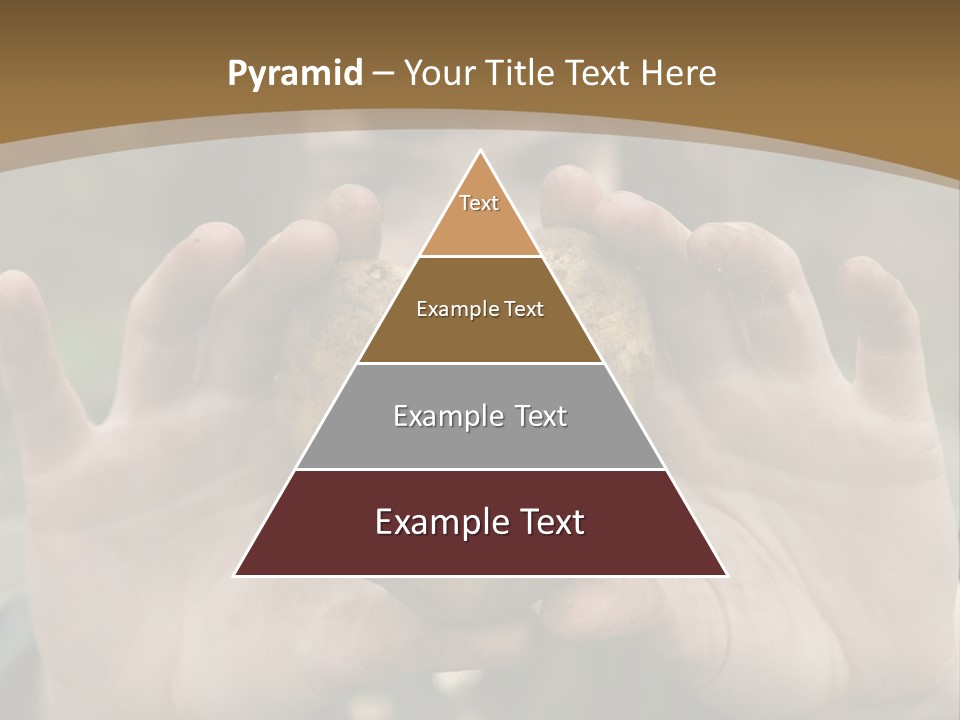 Pyramid – Your Title Text Here

Text

Example Text

Example Text

Example Text